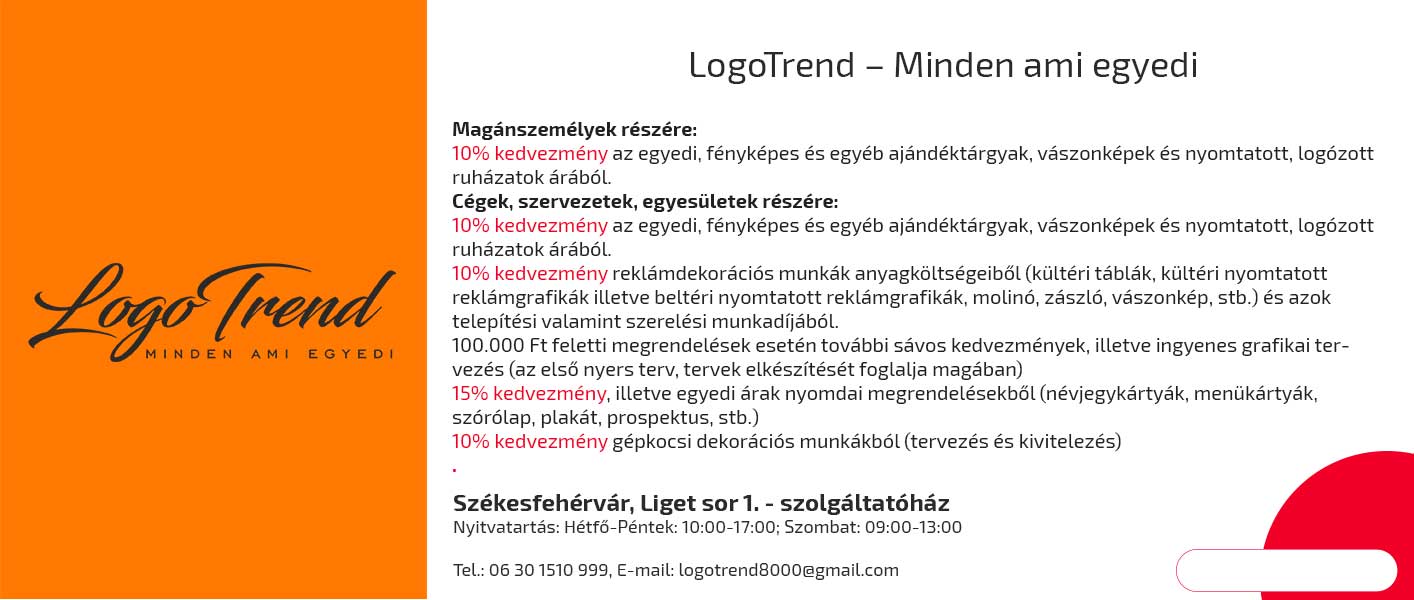 LogoTrend
MINDEN AMI EGYEDI

LogoTrend – Minden ami egyedi

Magánszemélyek részére:
10% kedvezmény az egyedi, fényképes és egyéb ajándéktárgyak, vászonképek és nyomtatott, logózott ruházatok árából.
Cégek, szervezetek, egyesületek részére:
10% kedvezmény az egyedi, fényképes és egyéb ajándéktárgyak, vászonképek és nyomtatott, logózott ruházatok árából.
10% kedvezmény reklámdekorációs munkák anyagköltségeiből (kültéri táblák, kültéri nyomtatott reklámgrafikák illetve beltéri nyomtatott reklámgrafikák, molinó, zászló, vászonkép, stb.) és azok telepítési valamint szerelési munkadíjából.
100.000 Ft feletti megrendelések esetén további sávos kedvezmények, illetve ingyenes grafikai tervezés (az első nyers terv, tervek elkészítését foglalja magában)
15% kedvezmény, illetve egyedi árak nyomdai megrendelésekből (névjegykártyák, menükártyák, szórólap, plakát, prospektus, stb.)
10% kedvezmény gépkocsi dekorációs munkákból (tervezés és kivitelezés)
.

Székesfehérvár, Liget sor 1. - szolgáltatóház
Nyitvatartás: Hétfő-Péntek: 10:00-17:00; Szombat: 09:00-13:00

Tel.: 06 30 1510 999, E-mail: logotrend8000@gmail.com